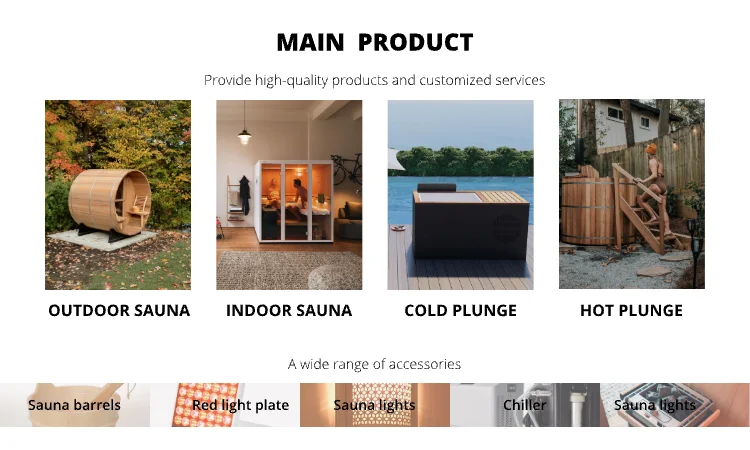 MAIN PRODUCT

Provide high-quality products and customized services

OUTDOOR SAUNA

INDOOR SAUNA

COLD PLUNGE

HOT PLUNGE

A wide range of accessories

Sauna barrels

Red light plate

Sauna lights

Chiller

Sauna lights